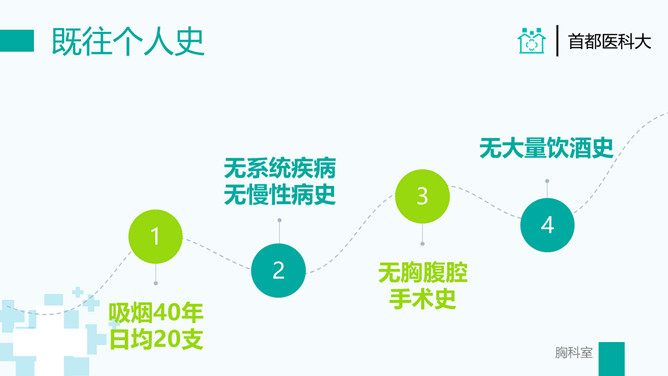 既往个人史

首都医科大

1
吸烟40年
日均20支

2
无系统疾病
无慢性病史

3
无胸腹腔
手术史

4
无大量饮酒史

胸科室